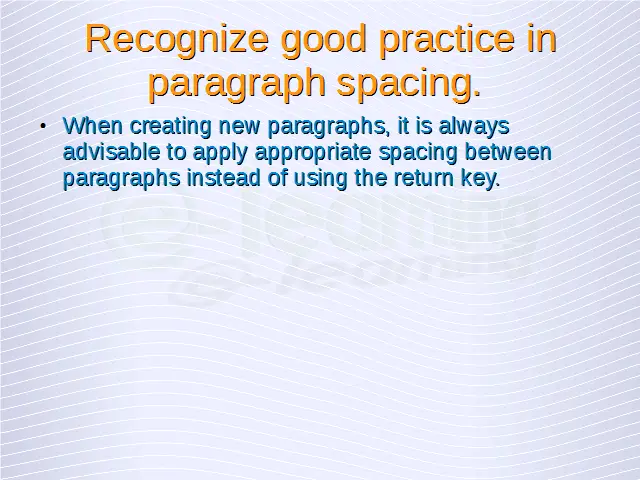 Recognize good practice in paragraph spacing.

• When creating new paragraphs, it is always advisable to apply appropriate spacing between paragraphs instead of using the return key.